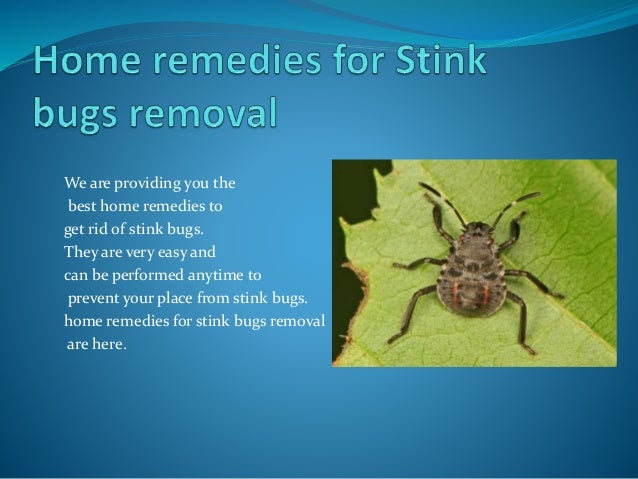 Home remedies for Stink bugs removal

We are providing you the best home remedies to get rid of stink bugs. They are very easy and can be performed anytime to prevent your place from stink bugs. home remedies for stink bugs removal are here.